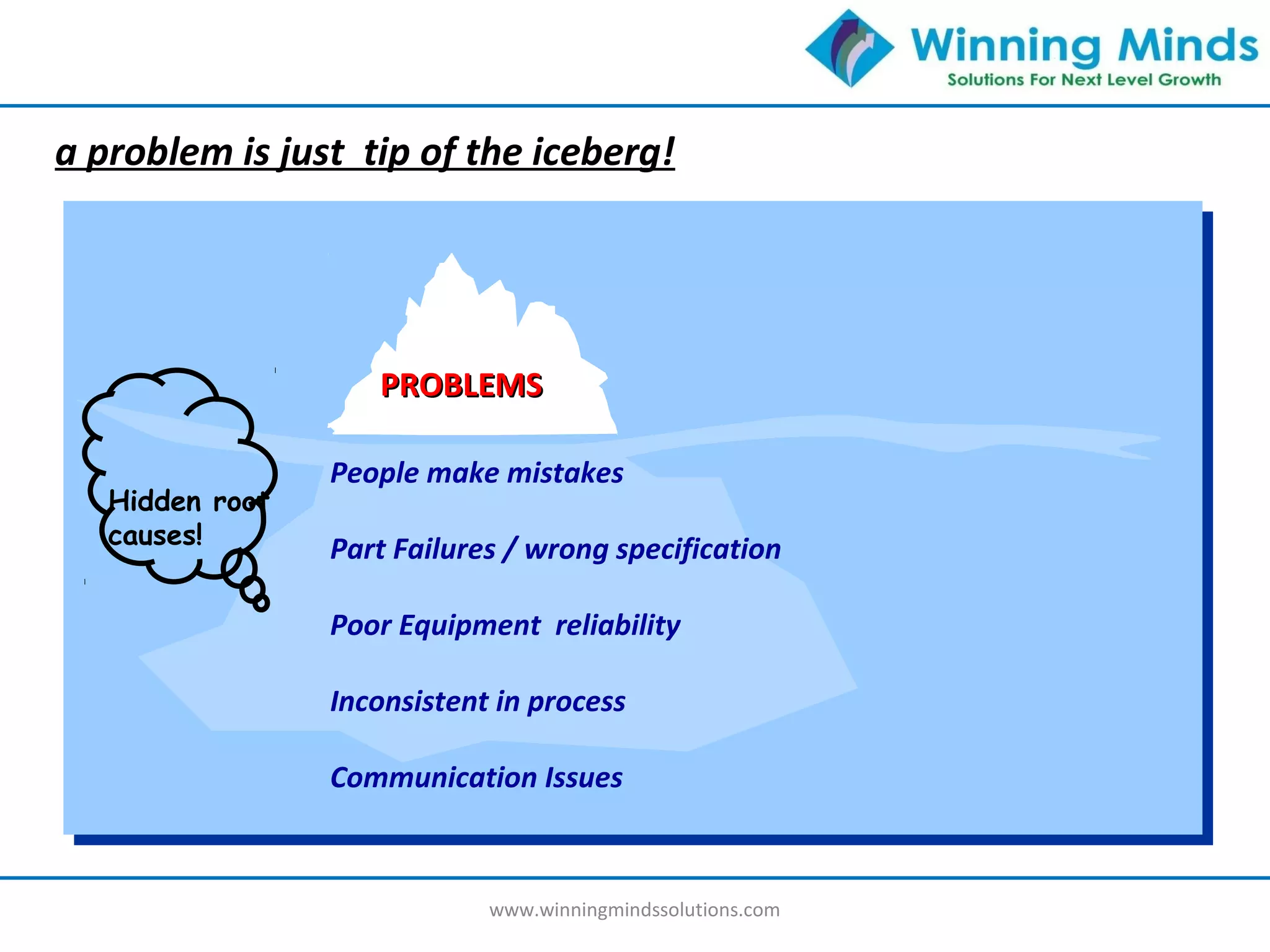 Winning Minds
Solutions For Next Level Growth

a problem is just tip of the iceberg!

PROBLEMS

Hidden root causes!

People make mistakes

Part Failures / wrong specification

Poor Equipment reliability

Inconsistent in process

Communication Issues

www.winningmindssolutions.com